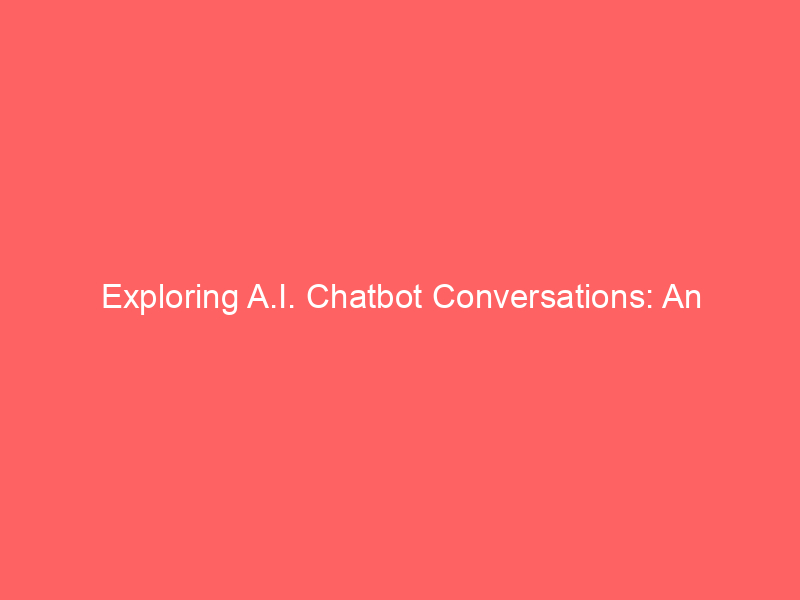 Exploring A.I. Chatbot Conversations: An